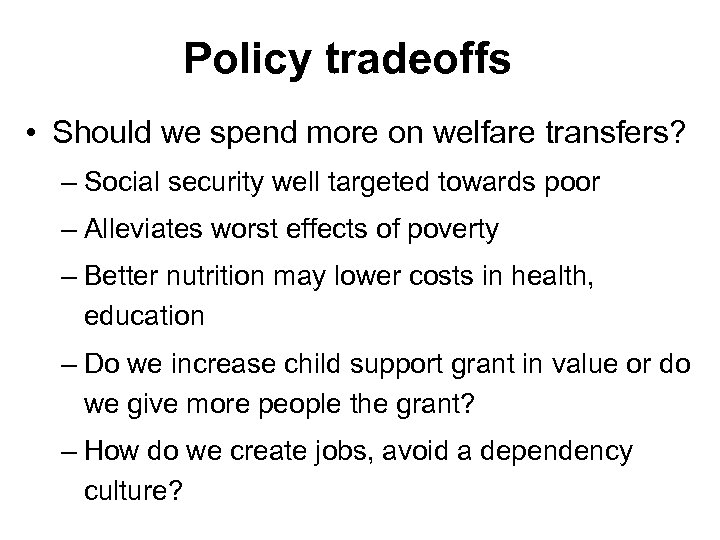 Policy tradeoffs

• Should we spend more on welfare transfers?

– Social security well targeted towards poor

– Alleviates worst effects of poverty

– Better nutrition may lower costs in health, education

– Do we increase child support grant in value or do we give more people the grant?

– How do we create jobs, avoid a dependency culture?